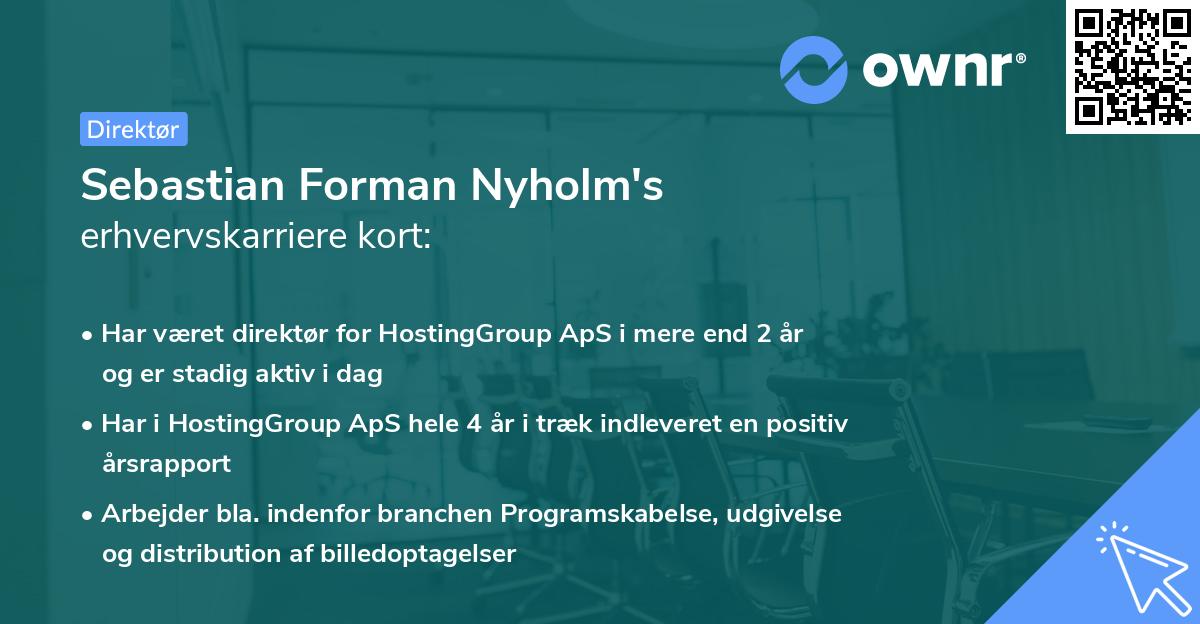 ownr®

Direktør

Sebastian Forman Nyholm's
erhvervskarriere kort:

• Har været direktør for HostingGroup ApS i mere end 2 år og er stadig aktiv i dag

• Har i HostingGroup ApS hele 4 år i træk indleveret en positiv årsrapport

• Arbejder bla. indenfor branchen Programskabelse, udgivelse og distribution af billedoptagelser